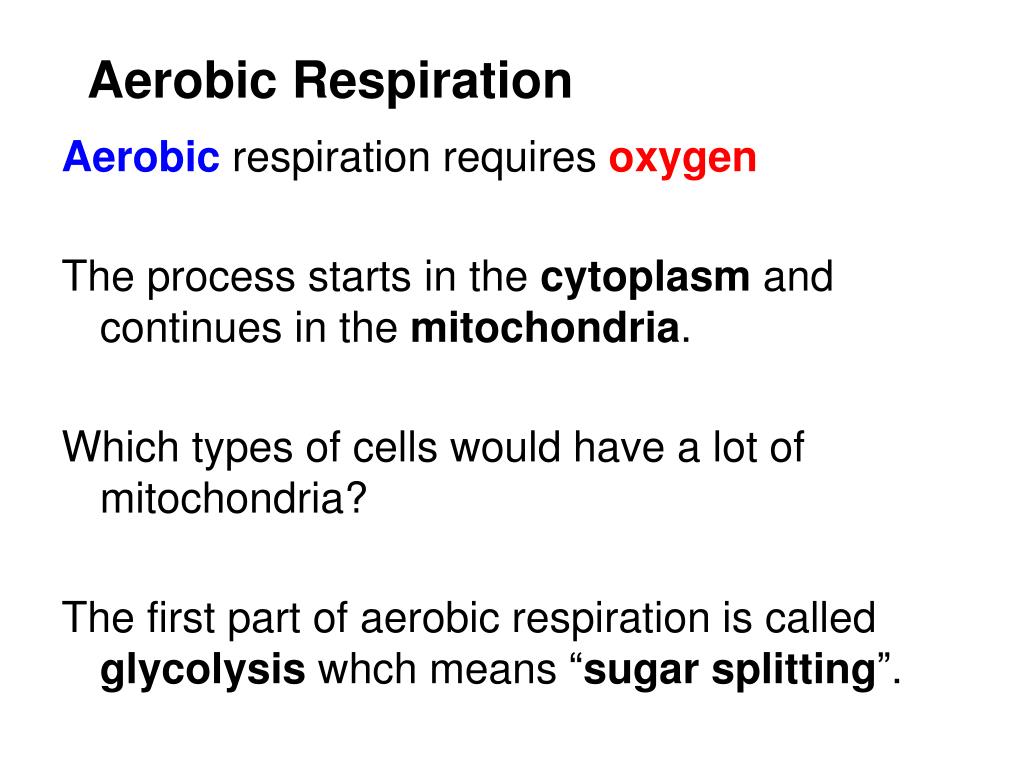 Aerobic Respiration

Aerobic respiration requires oxygen

The process starts in the cytoplasm and continues in the mitochondria.

Which types of cells would have a lot of mitochondria?

The first part of aerobic respiration is called glycolysis whch means “sugar splitting”.